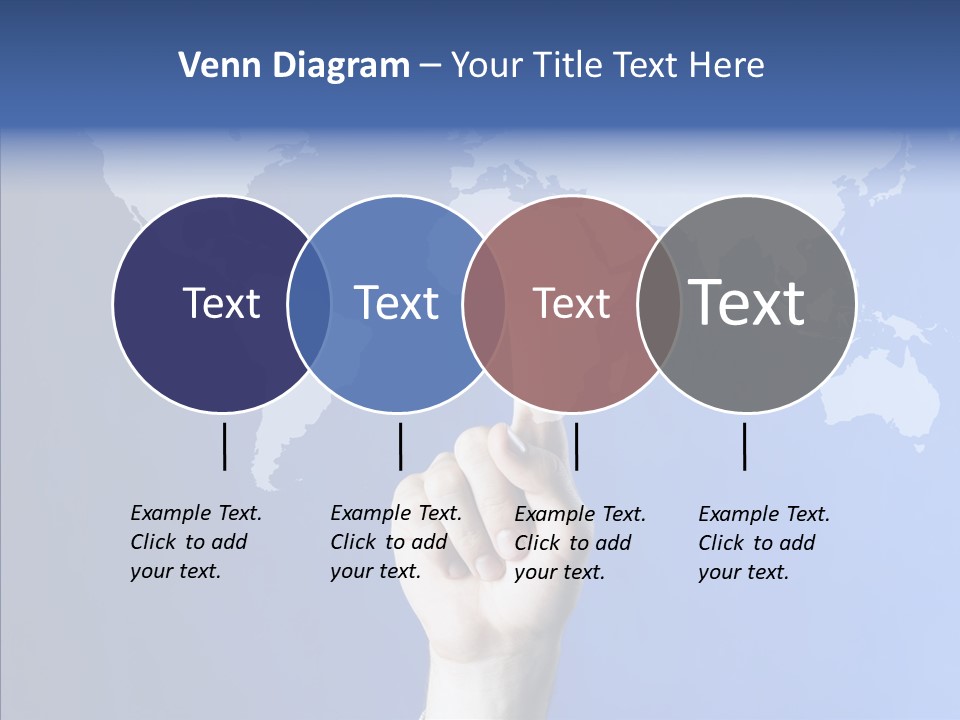 Venn Diagram – Your Title Text Here

Text

Text

Text

Text

Example Text. Click to add your text.

Example Text. Click to add your text.

Example Text. Click to add your text.

Example Text. Click to add your text.